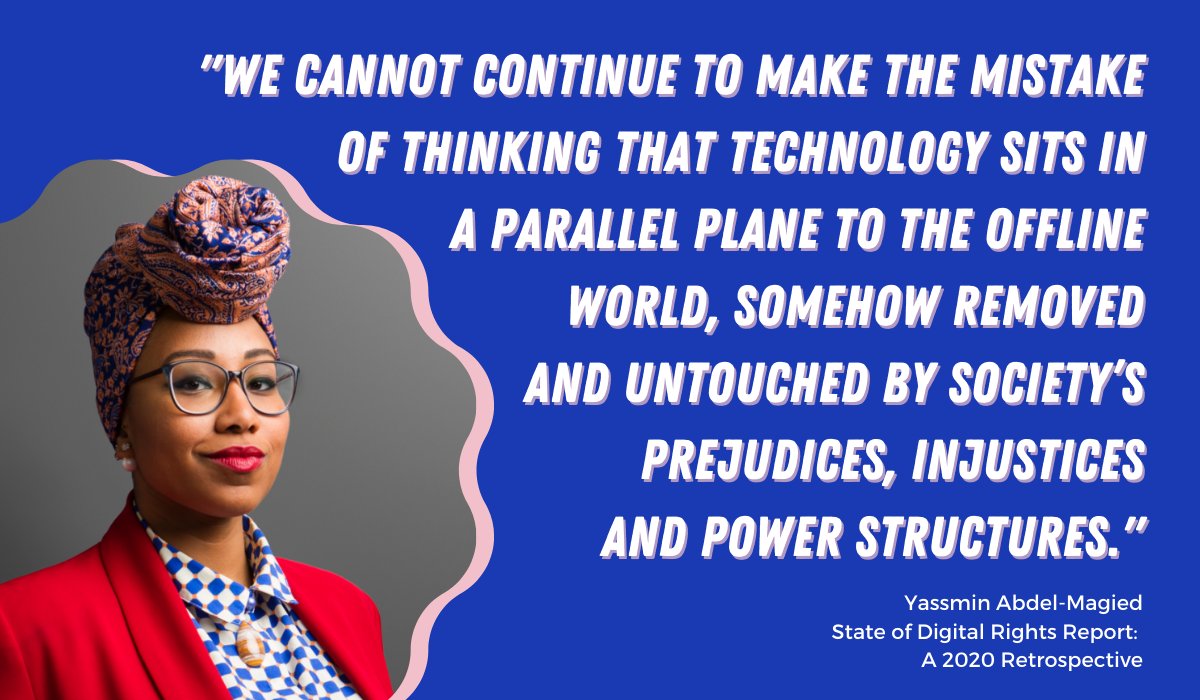 "WE CANNOT CONTINUE TO MAKE THE MISTAKE OF THINKING THAT TECHNOLOGY SITS IN A PARALLEL PLANE TO THE OFFLINE WORLD, SOMEHOW REMOVED AND UNTOUCHED BY SOCIETY'S PREJUDICES, INJUSTICES AND POWER STRUCTURES."

Yassmin Abdel-Magied
State of Digital Rights Report:
A 2020 Retrospective